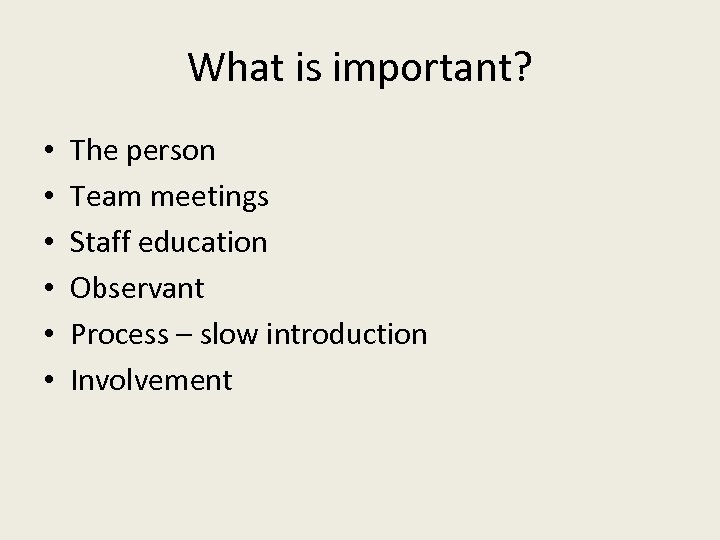 What is important?

• The person
• Team meetings
• Staff education
• Observant
• Process – slow introduction
• Involvement